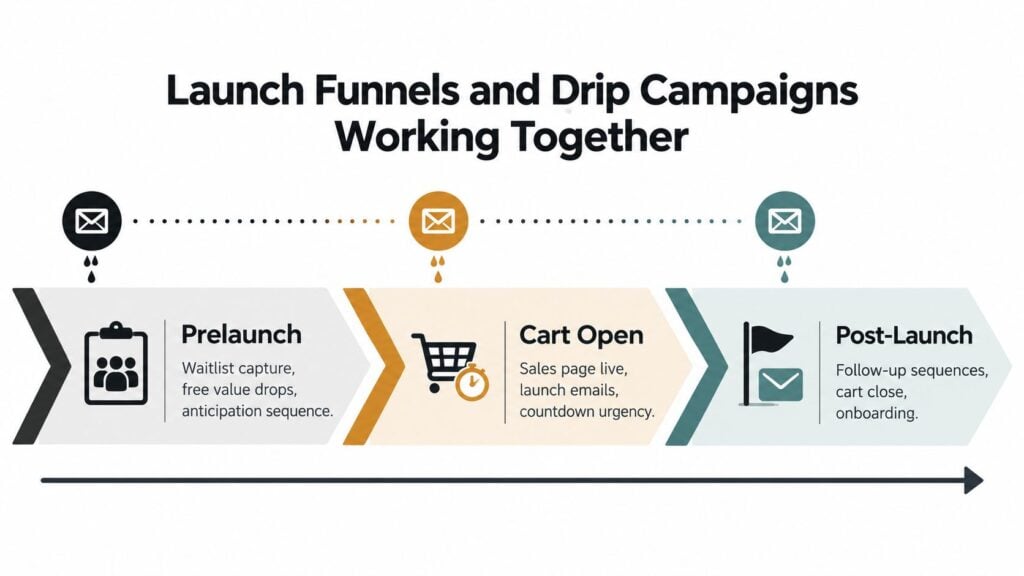 Launch Funnels and Drip Campaigns Working Together

Prelaunch
Waitlist capture, free value drops, anticipation sequence.

Cart Open
Sales page live, launch emails, countdown urgency.

Post-Launch
Follow-up sequences, cart close, onboarding.